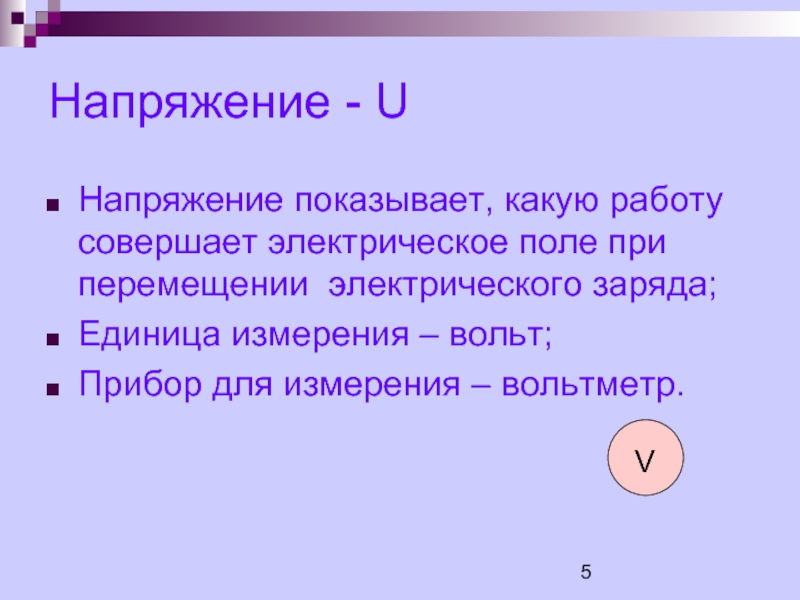 Напряжение - U

■ Напряжение показывает, какую работу совершает электрическое поле при перемещении  электрического заряда;

■ Единица измерения – вольт;

■ Прибор для измерения – вольтметр.

V

5